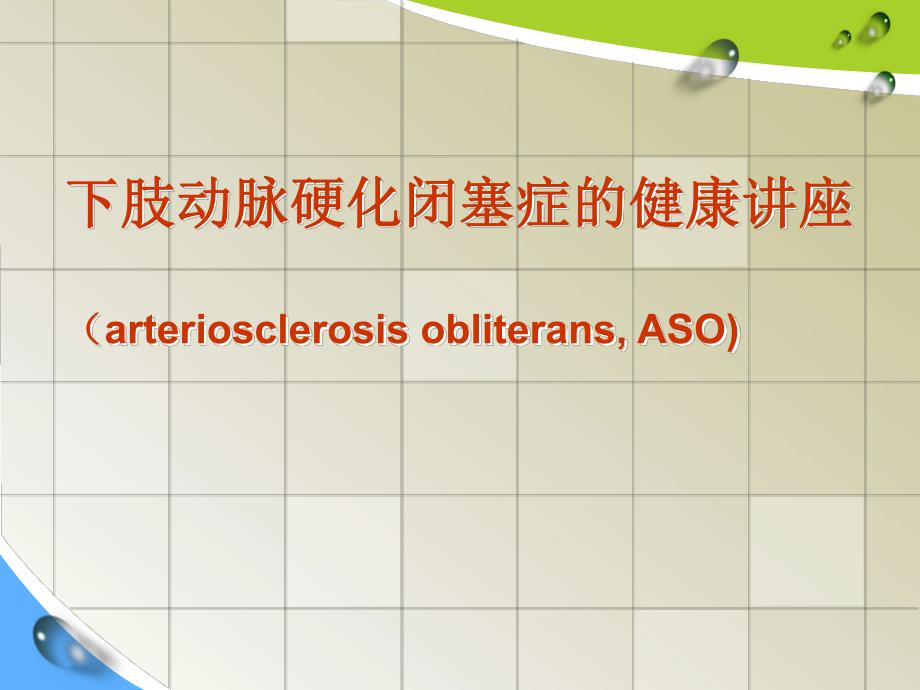 下肢动脉硬化闭塞症的健康讲座

（arteriosclerosis obliterans, ASO)